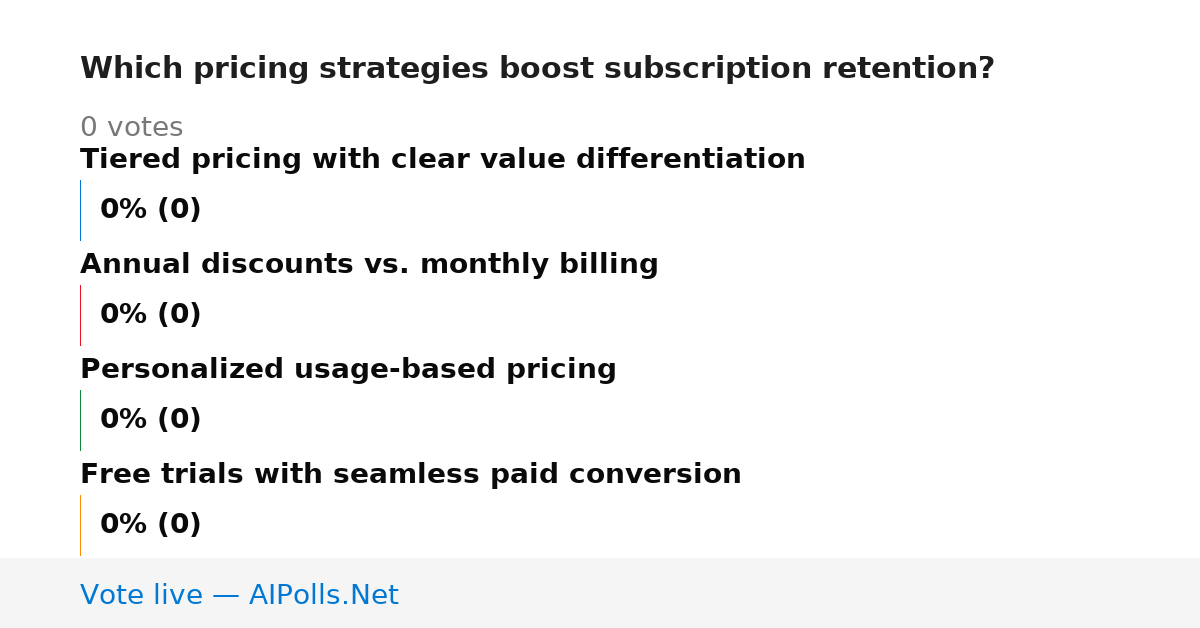 Which pricing strategies boost subscription retention?

0 votes

Tiered pricing with clear value differentiation

0% (0)

Annual discounts vs. monthly billing

0% (0)

Personalized usage-based pricing

0% (0)

Free trials with seamless paid conversion

0% (0)

Vote live — AIPolls.Net